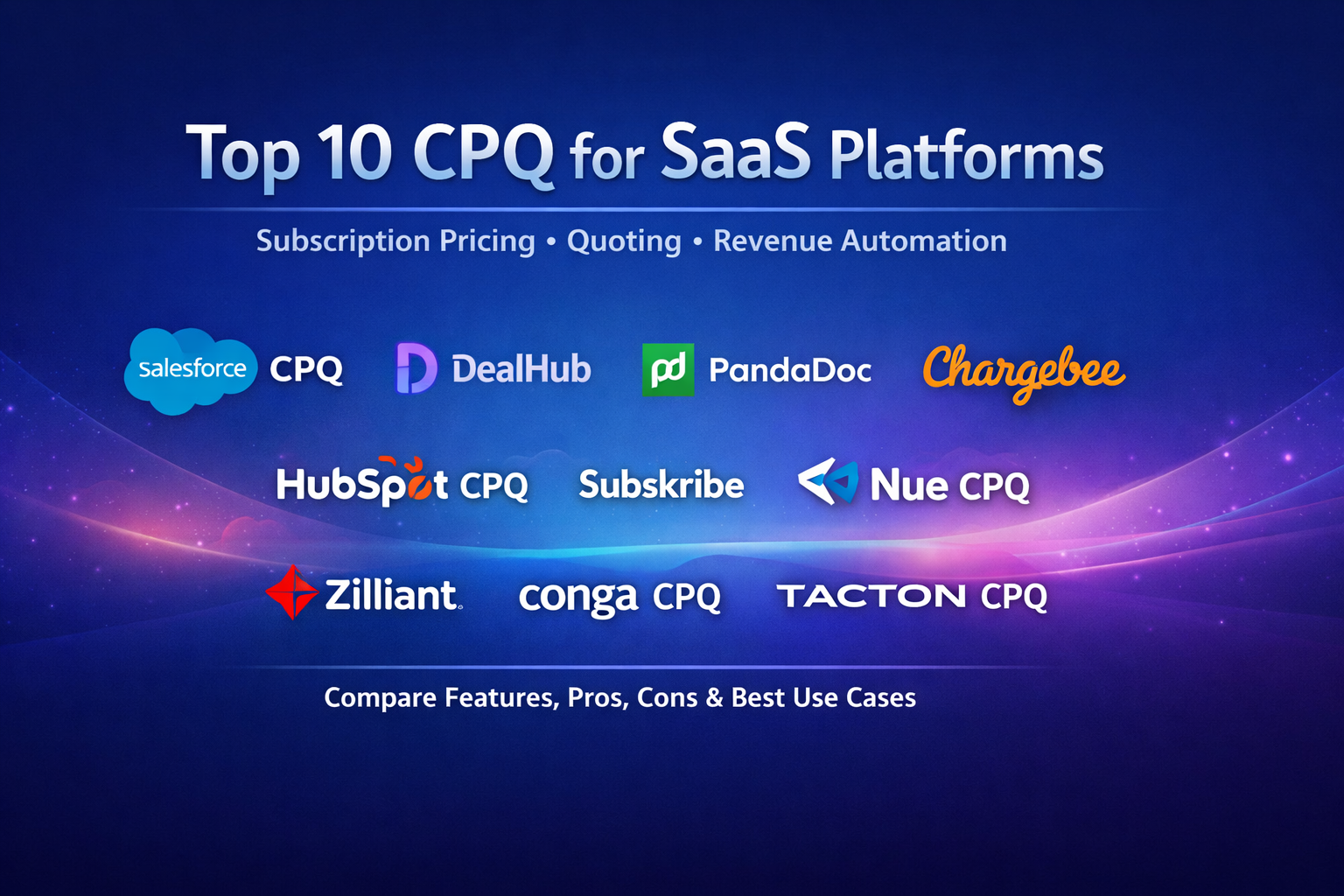 Top 10 CPQ for SaaS Platforms

Subscription Pricing • Quoting • Revenue Automation

salesforce CPQ DealHub pd PandaDoc Chargebee

HubSpot CPQ Subskribe Nue CPQ

Zilliant conga CPQ TACTON CPQ

Compare Features, Pros, Cons & Best Use Cases